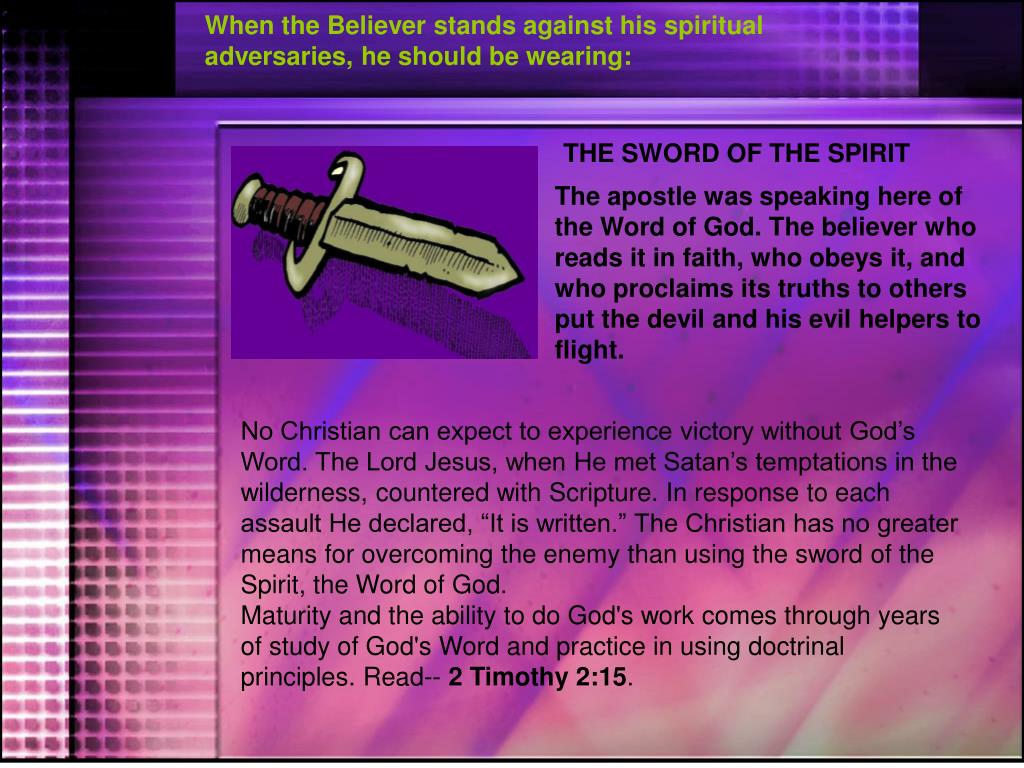 When the Believer stands against his spiritual adversaries, he should be wearing:

THE SWORD OF THE SPIRIT

The apostle was speaking here of the Word of God. The believer who reads it in faith, who obeys it, and who proclaims its truths to others put the devil and his evil helpers to flight.

No Christian can expect to experience victory without God’s Word. The Lord Jesus, when He met Satan’s temptations in the wilderness, countered with Scripture. In response to each assault He declared, “It is written.” The Christian has no greater means for overcoming the enemy than using the sword of the Spirit, the Word of God.
Maturity and the ability to do God's work comes through years of study of God's Word and practice in using doctrinal principles. Read-- 2 Timothy 2:15.